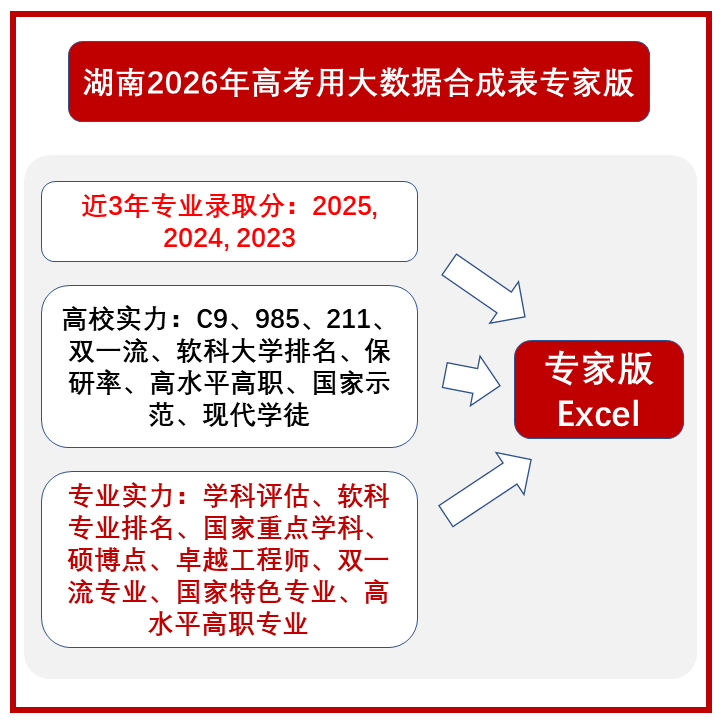 湖南2026年高考用大数据合成表专家版

近3年专业录取分：2025, 2024, 2023

高校实力：C9、985、211、双一流、软科大学排名、保研率、高水平高职、国家示范、现代学徒

专业实力：学科评估、软科专业排名、国家重点学科、硕博点、卓越工程师、双一流专业、国家特色专业、高水平高职专业

专家版 Excel